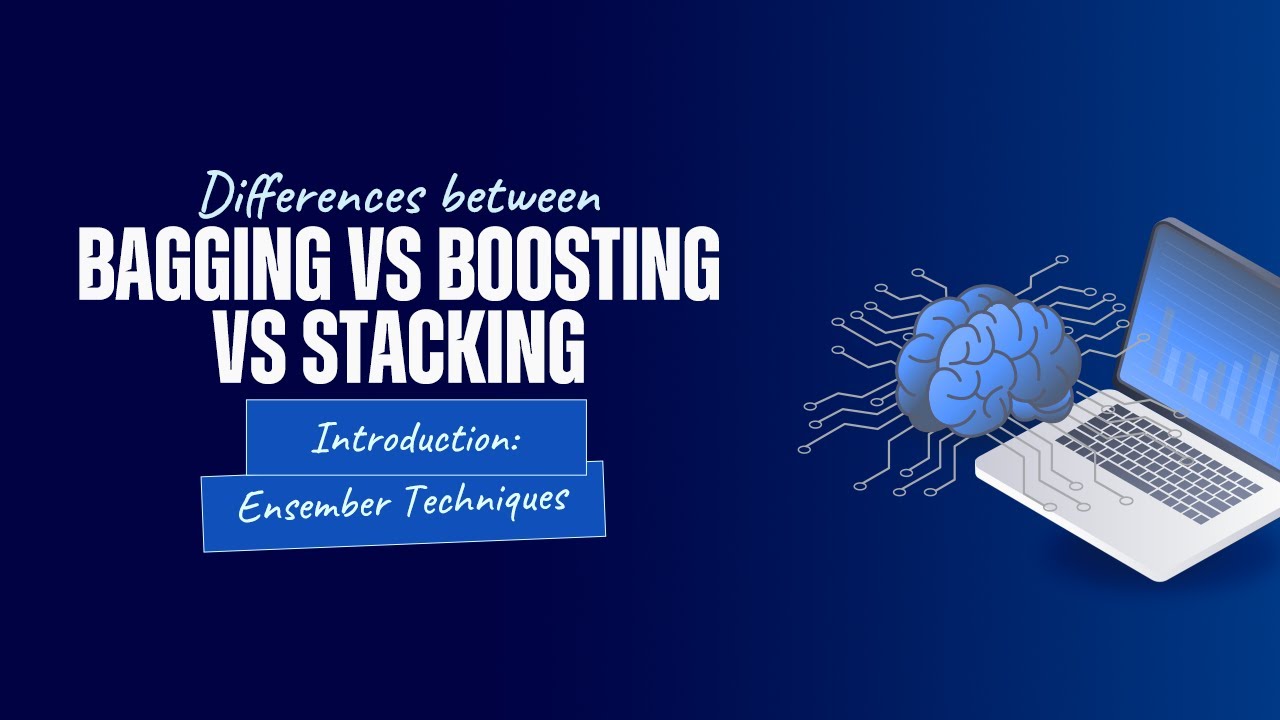 Differences between
BAGGING VS BOOSTING VS STACKING

Introduction:
Ensember Techniques